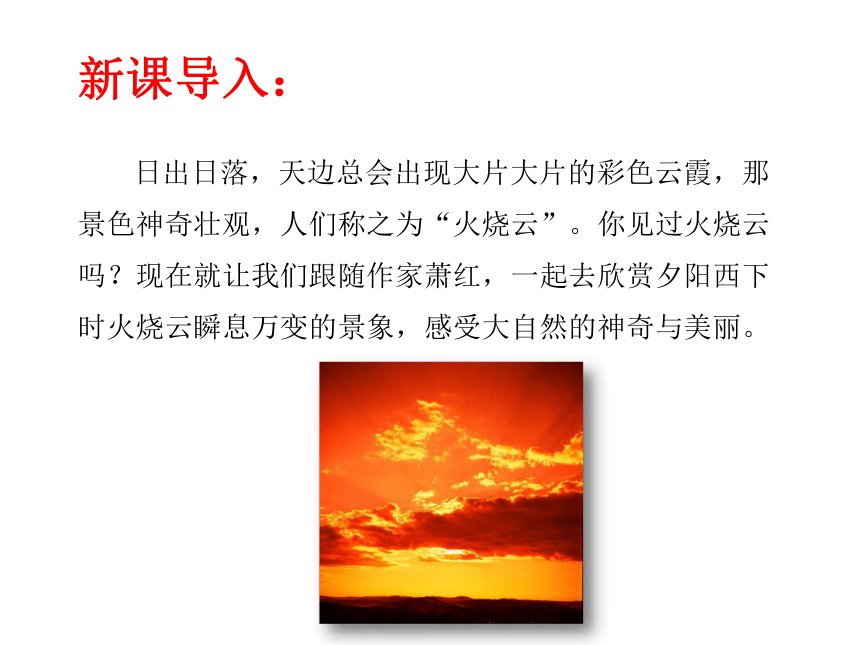 新课导入：

日出日落，天边总会出现大片大片的彩色云霞，那景色神奇壮观，人们称之为“火烧云”。你见过火烧云吗？现在就让我们跟随作家萧红，一起去欣赏夕阳西下时火烧云瞬息万变的景象，感受大自然的神奇与美丽。